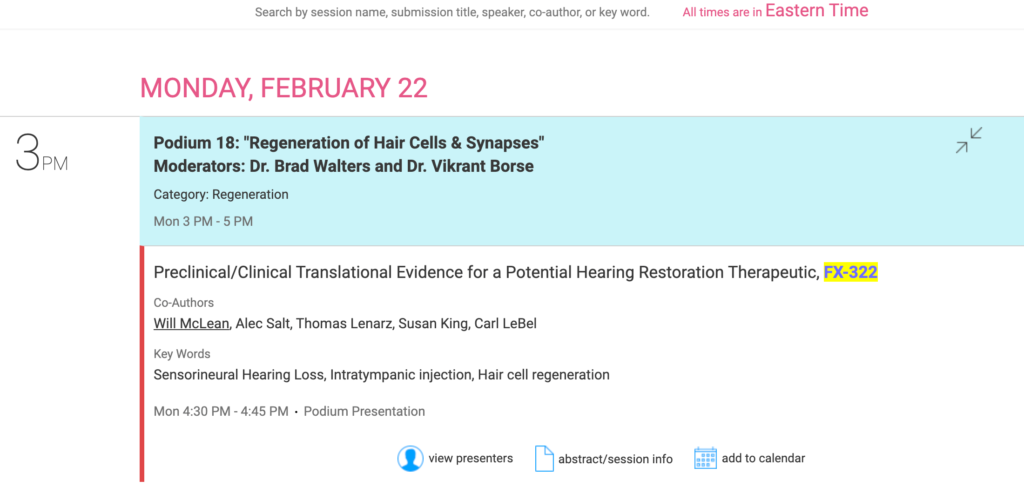 Search by session name, submission title, speaker, co-author, or key word.

All times are in Eastern Time

MONDAY, FEBRUARY 22

3PM

Podium 18: "Regeneration of Hair Cells & Synapses"
Moderators: Dr. Brad Walters and Dr. Vikrant Borse

Category: Regeneration

Mon 3 PM - 5 PM

Preclinical/Clinical Translational Evidence for a Potential Hearing Restoration Therapeutic, FX-322

Co-Authors
Will McLean, Alec Salt, Thomas Lenarz, Susan King, Carl LeBel

Key Words
Sensorineural Hearing Loss, Intratympanic injection, Hair cell regeneration

Mon 4:30 PM - 4:45 PM • Podium Presentation

view presenters abstract/session info add to calendar